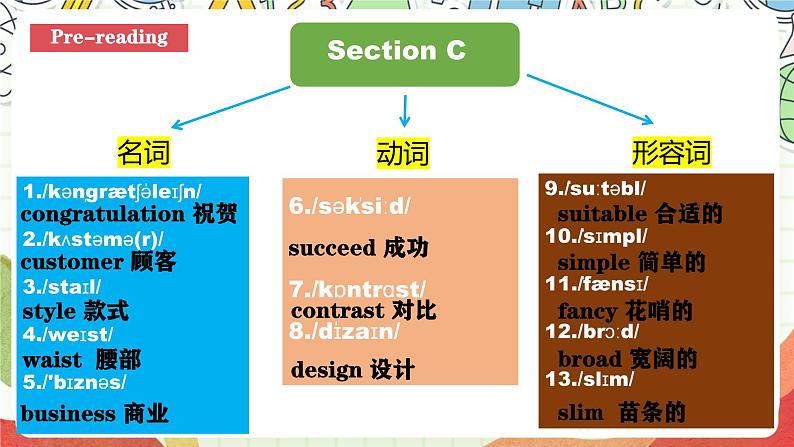 Pre-reading

Section C

名词

1./kəngrætʃəleɪʃn/
congratulation 祝贺
2./kʌstəmə(r)/
customer 顾客
3./staɪl/
style 款式
4./weɪst/
waist 腰部
5./'bɪznəs/
business 商业

动词

6./səkˈsiːd/
succeed 成功
7./kɒntrɑst/
contrast 对比
8./dɪzaɪn/
design 设计

形容词

9./suːtəbl/
suitable 合适的
10./sɪmpl/
simple 简单的
11./fænsɪ/
fancy 花哨的
12./brɔːd/
broad 宽阔的
13./slɪm/
slim 苗条的